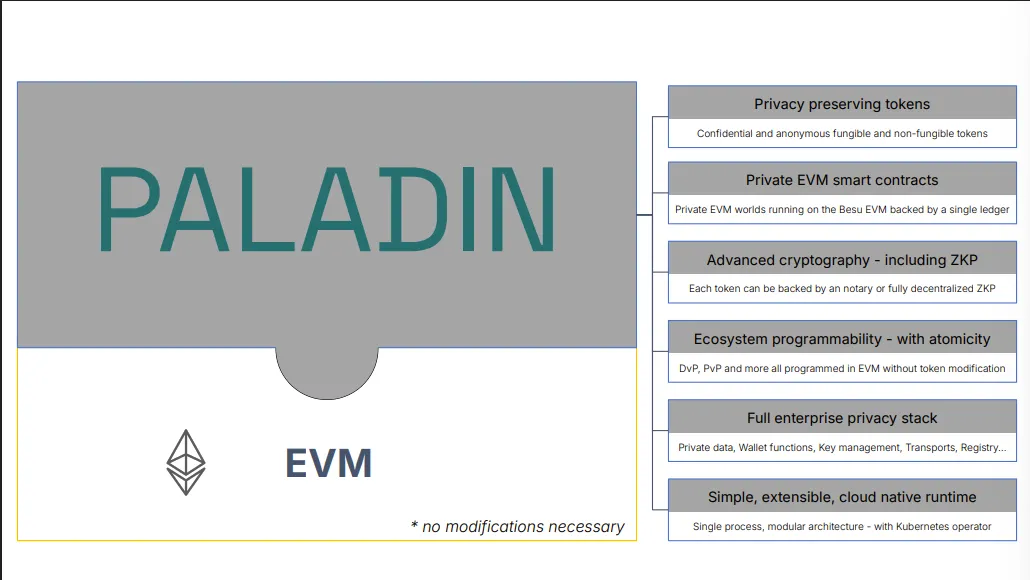 PALADIN

EVM

* no modifications necessary

Privacy preserving tokens

Confidential and anonymous fungible and non-fungible tokens

Private EVM smart contracts

Private EVM worlds running on the Besu EVM backed by a single ledger

Advanced cryptography - including ZKP

Each token can be backed by an notary or fully decentralized ZKP

Ecosystem programmability - with atomicity

DvP, PvP and more all programmed in EVM without token modification

Full enterprise privacy stack

Private data, Wallet functions, Key management, Transports, Registry...

Simple, extensible, cloud native runtime

Single process, modular architecture - with Kubernetes operator